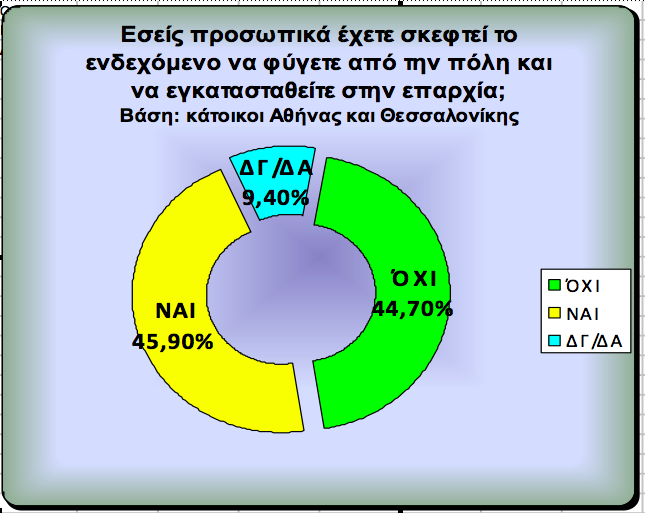 Εσείς προσωπικά έχετε σκεφτεί το ενδεχόμενο να φύγετε από την πόλη και να εγκατασταθείτε στην επαρχία;
Βάση: κάτοικοι Αθήνας και Θεσσαλονίκης

ΔΓ/ΔΑ
9,40%

ΌΧΙ
44,70%

ΝΑΙ
45,90%

ΌΧΙ
ΝΑΙ
ΔΓ/ΔΑ